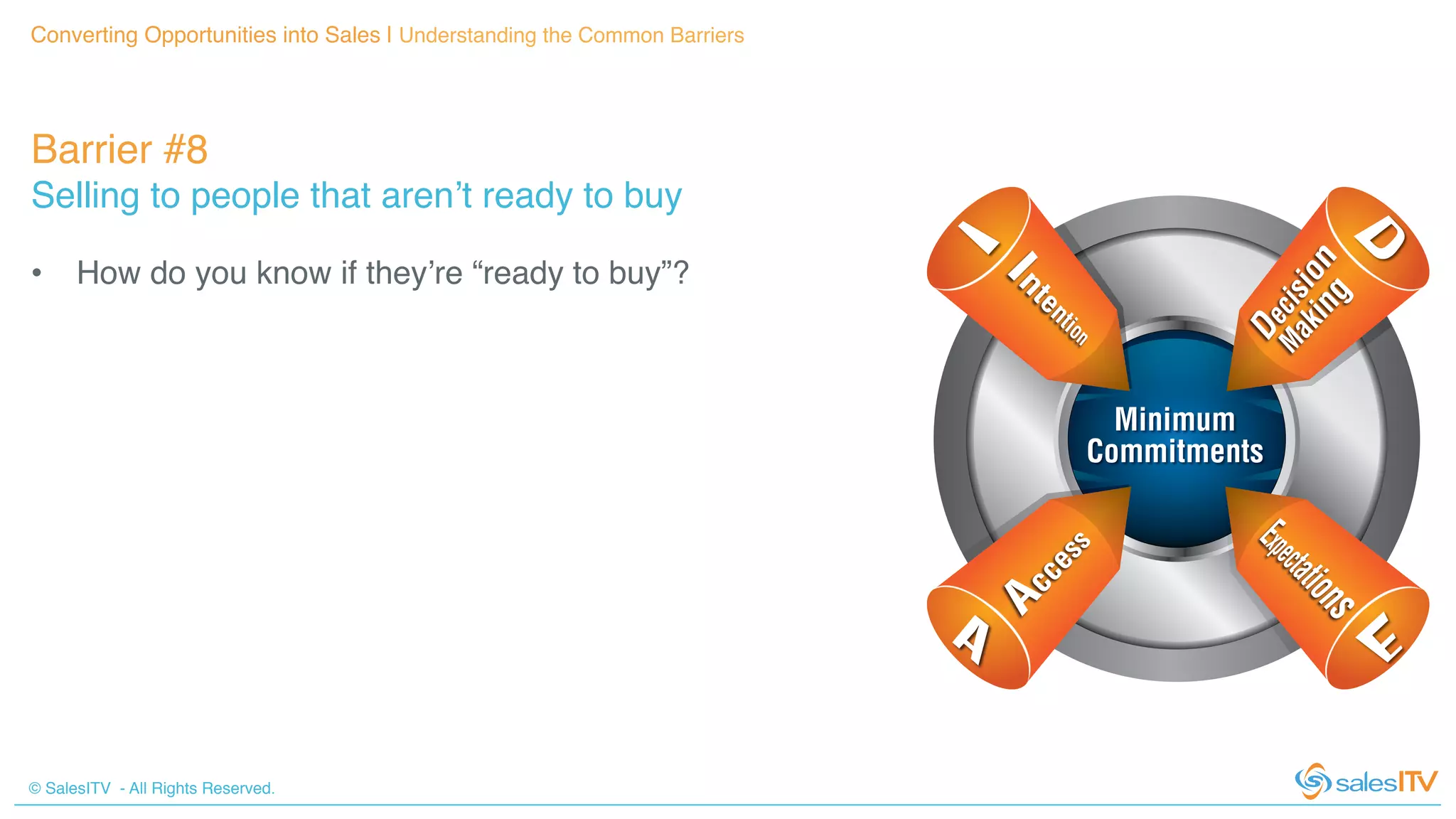 Converting Opportunities into Sales | Understanding the Common Barriers

Barrier #8
Selling to people that aren’t ready to buy

• How do you know if they’re “ready to buy”?

I Intention
D Decision Making
Minimum Commitments
A Access
E Expectations

© SalesITV - All Rights Reserved.

salesITV